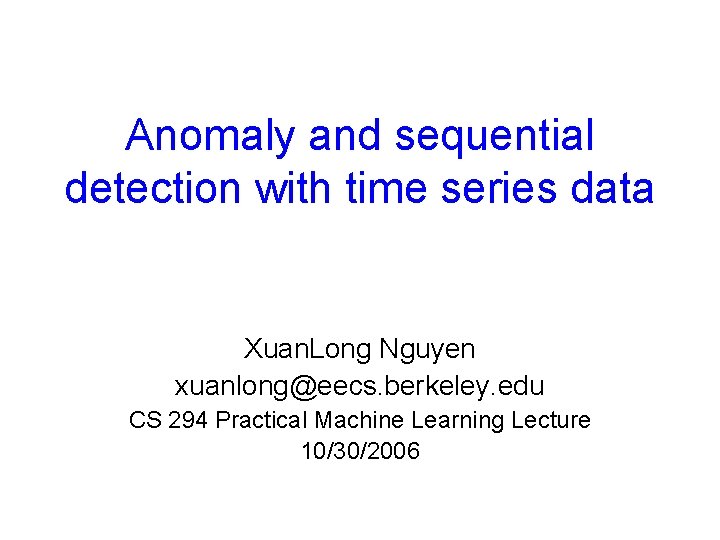 Anomaly and sequential detection with time series data

XuanLong Nguyen
xuanlong@eecs.berkeley.edu
CS 294 Practical Machine Learning Lecture
10/30/2006